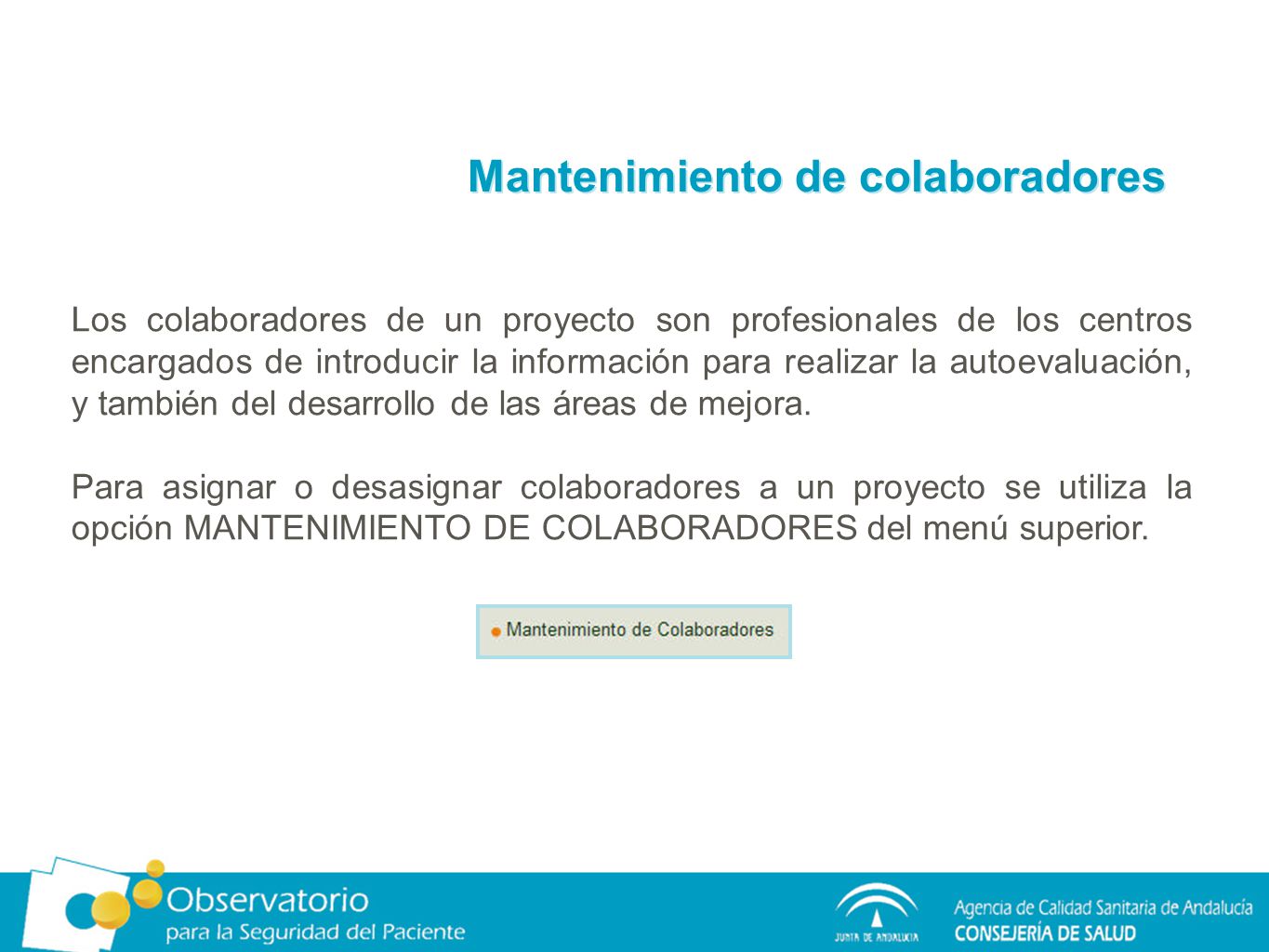 Mantenimiento de colaboradores

Los colaboradores de un proyecto son profesionales de los centros encargados de introducir la información para realizar la autoevaluación, y también del desarrollo de las áreas de mejora.

Para asignar o desasignar colaboradores a un proyecto se utiliza la opción MANTENIMIENTO DE COLABORADORES del menú superior.

Mantenimiento de Colaboradores

Observatorio
para la Seguridad del Paciente

JUNTA DE ANDALUCIA

Agencia de Calidad Sanitaria de Andalucía
CONSEJERÍA DE SALUD